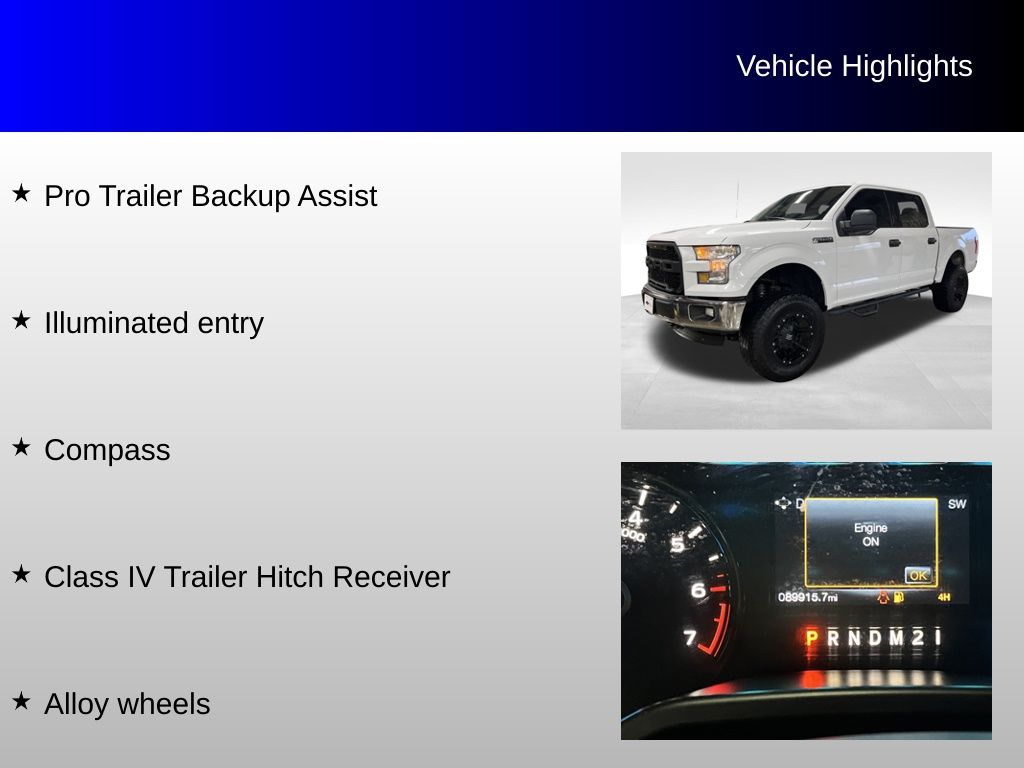 Vehicle Highlights

★ Pro Trailer Backup Assist

★ Illuminated entry

★ Compass

★ Class IV Trailer Hitch Receiver

★ Alloy wheels

4
5
6
7
SW
Engine
ON
OK
089915.7mi
4H
P R N D M 2 1